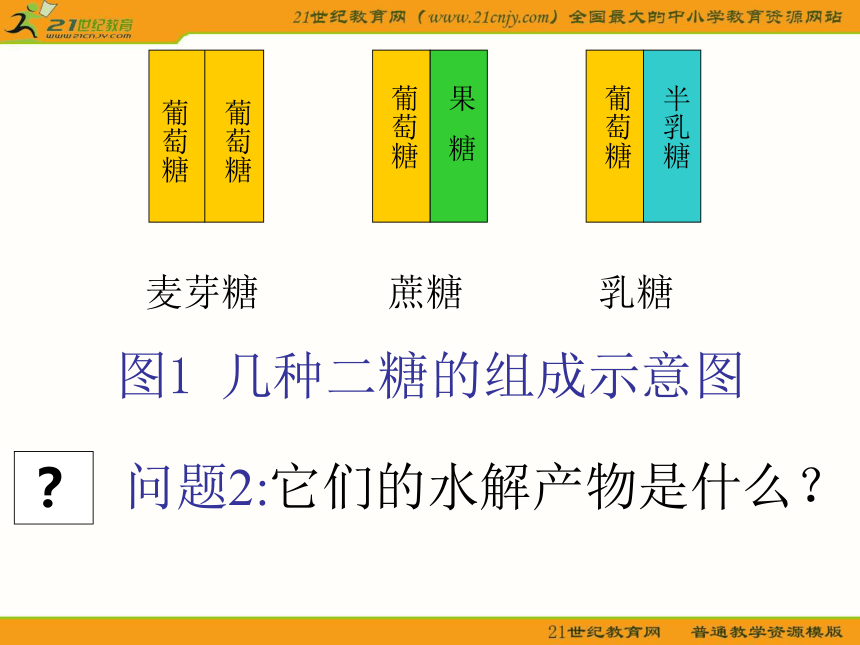 21世纪教育
www.21cnjy.com

21世纪教育网（www.21cnjy.com）全国最大的中小学教育资源网站

葡萄糖 葡萄糖

葡萄糖 果糖

葡萄糖 半乳糖

麦芽糖　蔗糖　乳糖

图1 几种二糖的组成示意图

?

问题2:它们的水解产物是什么？

21世纪教育网　普通教学资源模版